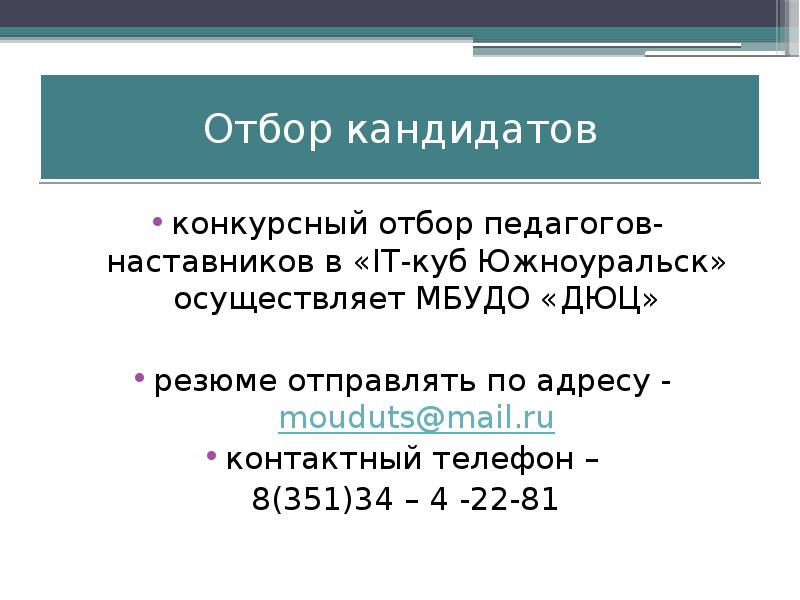 Отбор кандидатов

• конкурсный отбор педагогов-наставников в «IT-куб Южноуральск» осуществляет МБУДО «ДЮЦ»

• резюме отправлять по адресу - mouduts@mail.ru

• контактный телефон – 8(351)34 – 4 -22-81